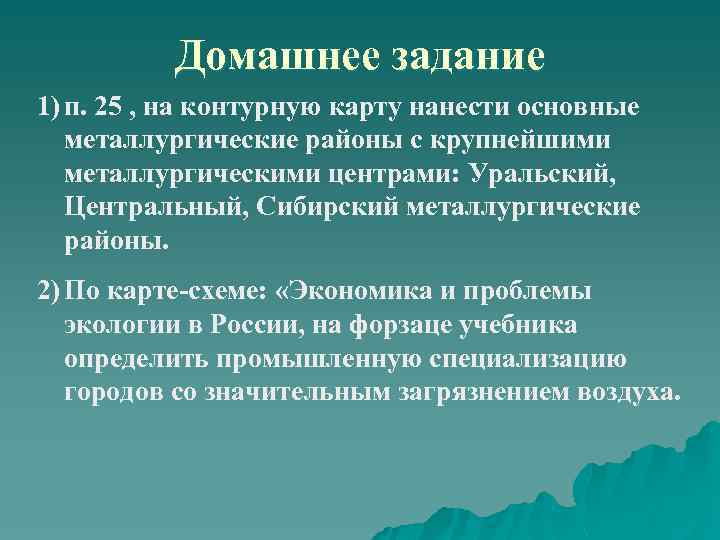 Домашнее задание

1) п. 25 , на контурную карту нанести основные металлургические районы с крупнейшими металлургическими центрами: Уральский, Центральный, Сибирский металлургические районы.

2) По карте-схеме: «Экономика и проблемы экологии в России, на форзаце учебника определить промышленную специализацию городов со значительным загрязнением воздуха.